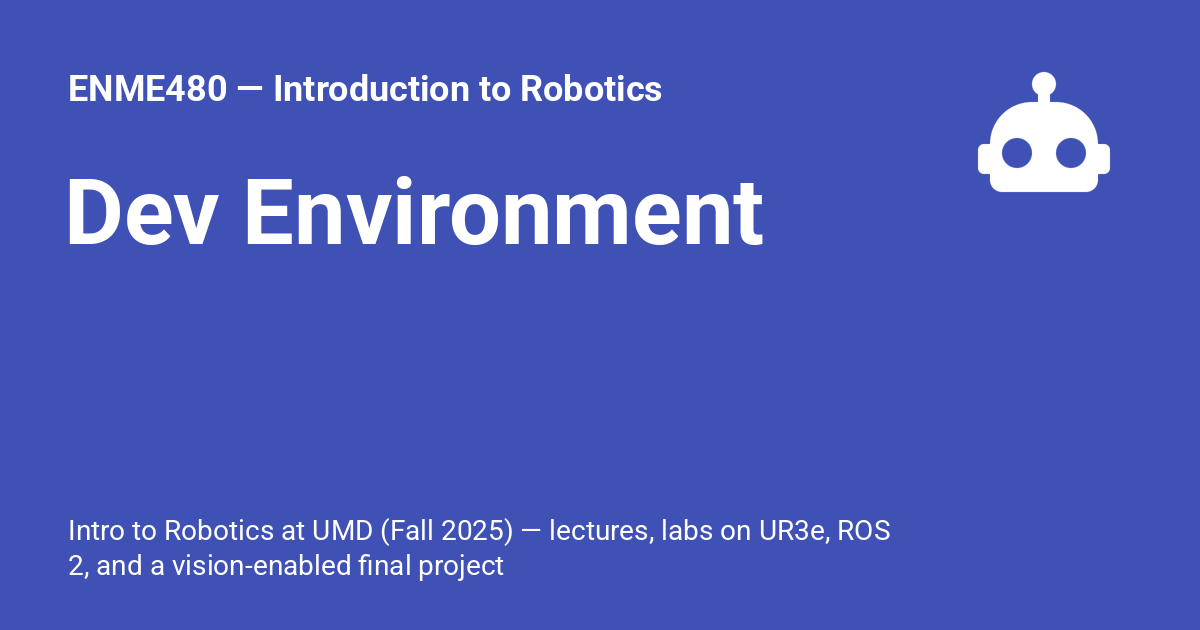 ENME480 — Introduction to Robotics

Dev Environment

Intro to Robotics at UMD (Fall 2025) — lectures, labs on UR3e, ROS 2, and a vision-enabled final project